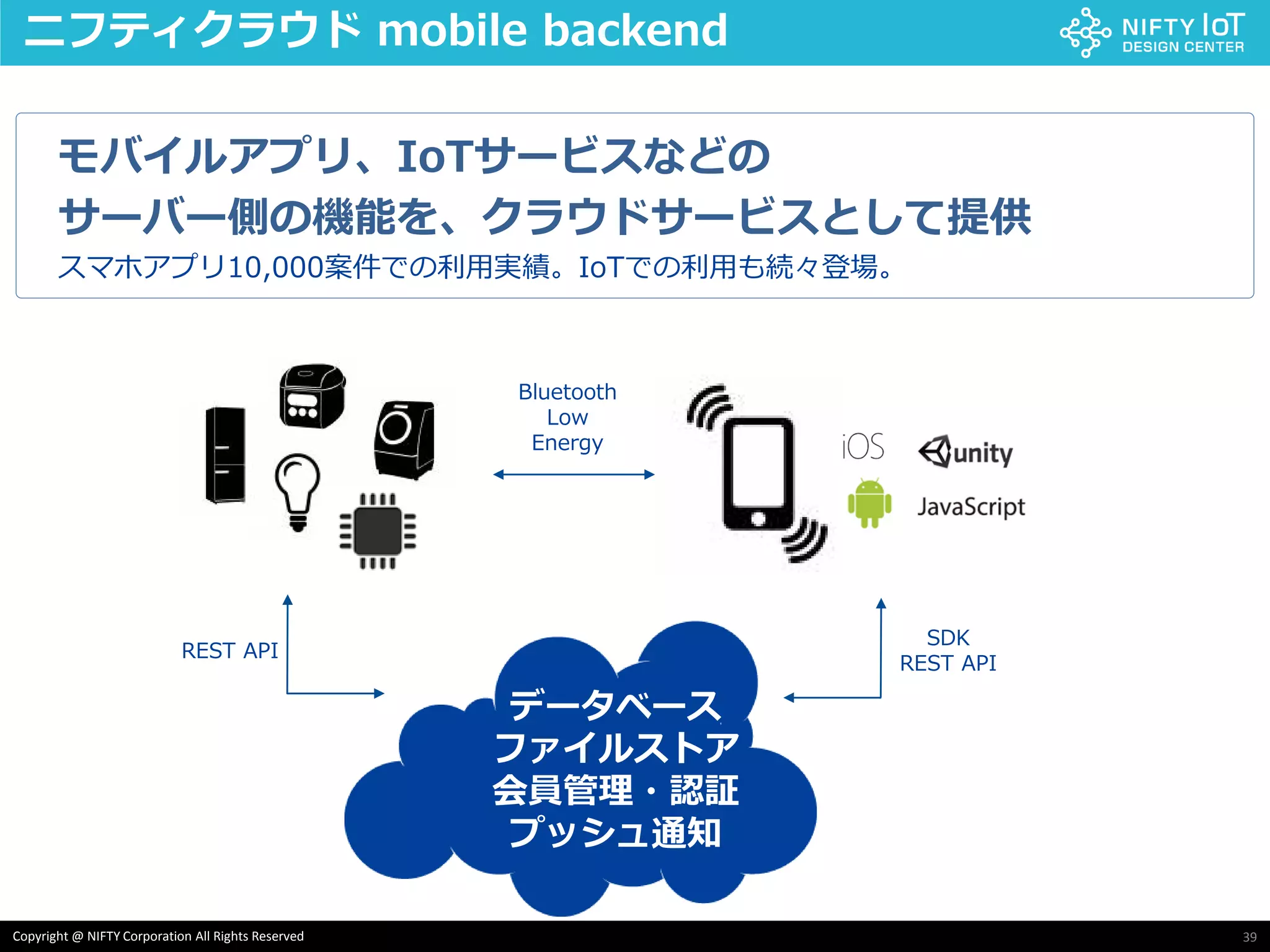 ニフティクラウド mobile backend

NIFTY IoT
DESIGN CENTER

モバイルアプリ、IoTサービスなどの
サーバー側の機能を、クラウドサービスとして提供
スマホアプリ10,000案件での利用実績。IoTでの利用も続々登場。

Bluetooth
Low
Energy

iOS

unity

JavaScript

REST API

SDK
REST API

データベース
ファイルストア
会員管理・認証
プッシュ通知

Copyright @ NIFTY Corporation All Rights Reserved

39